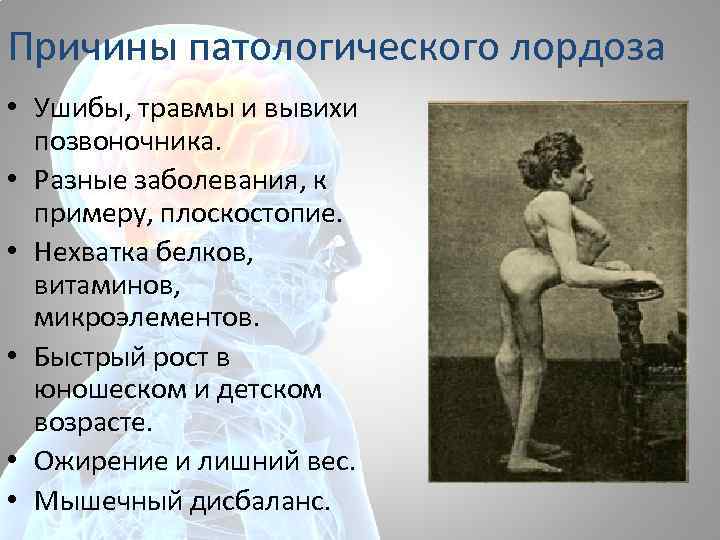 Причины патологического лордоза

• Ушибы, травмы и вывихи позвоночника.
• Разные заболевания, к примеру, плоскостопие.
• Нехватка белков, витаминов, микроэлементов.
• Быстрый рост в юношеском и детском возрасте.
• Ожирение и лишний вес.
• Мышечный дисбаланс.